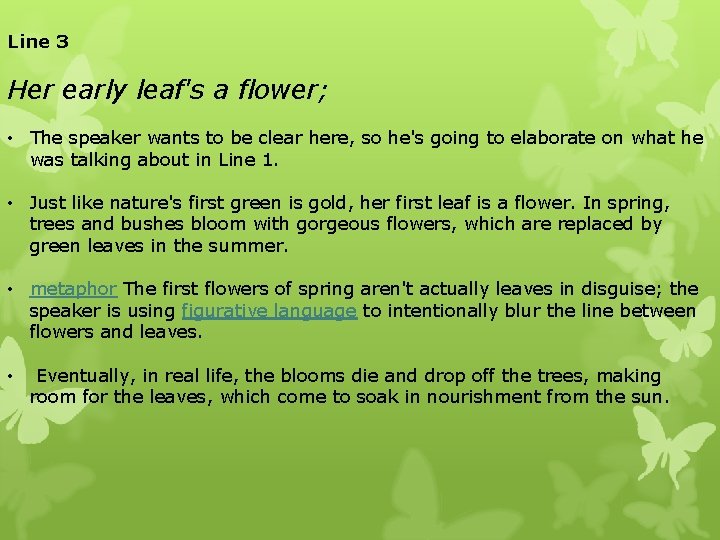 Line 3

Her early leaf's a flower;

• The speaker wants to be clear here, so he's going to elaborate on what he was talking about in Line 1.

• Just like nature's first green is gold, her first leaf is a flower. In spring, trees and bushes bloom with gorgeous flowers, which are replaced by green leaves in the summer.

• metaphor The first flowers of spring aren't actually leaves in disguise; the speaker is using figurative language to intentionally blur the line between flowers and leaves.

• Eventually, in real life, the blooms die and drop off the trees, making room for the leaves, which come to soak in nourishment from the sun.